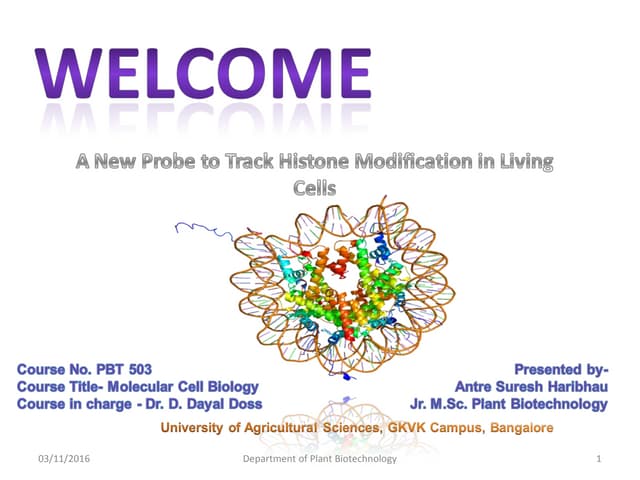 WELCOME

A New Probe to Track Histone Modification in Living Cells

Course No. PBT 503
Course Title- Molecular Cell Biology
Course in charge - Dr. D. Dayal Doss

Presented by-
Antre Suresh Haribhau
Jr. M.Sc. Plant Biotechnology

University of Agricultural Sciences, GKVK Campus, Bangalore

03/11/2016 Department of Plant Biotechnology 1